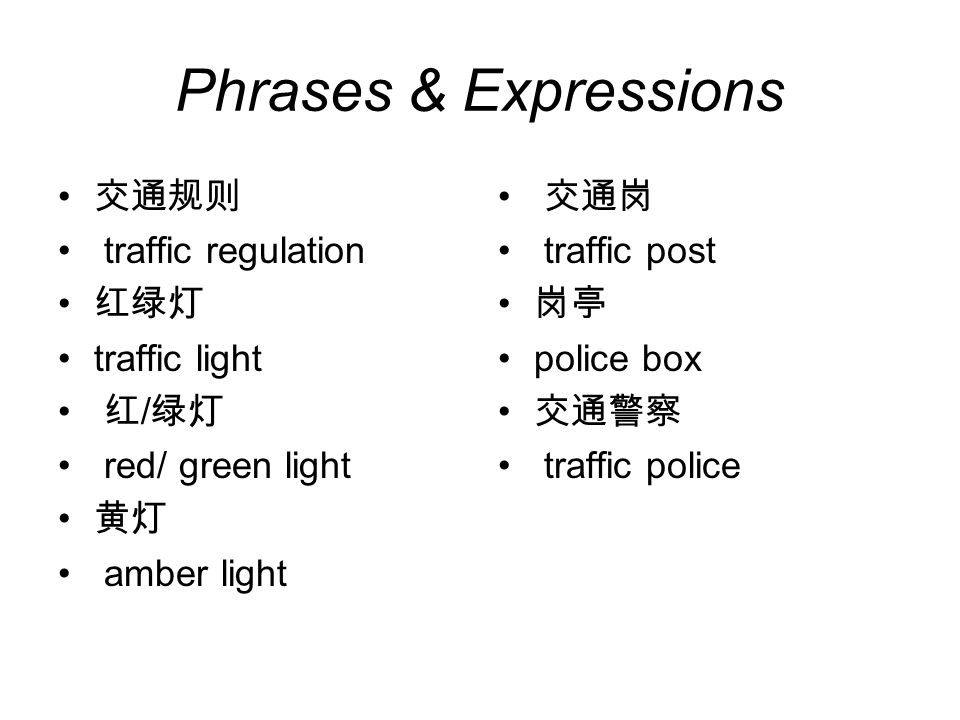 Phrases & Expressions

• 交通规则
• traffic regulation
• 红绿灯
• traffic light
• 红/绿灯
• red/ green light
• 黄灯
• amber light

• 交通岗
• traffic post
• 岗亭
• police box
• 交通警察
• traffic police